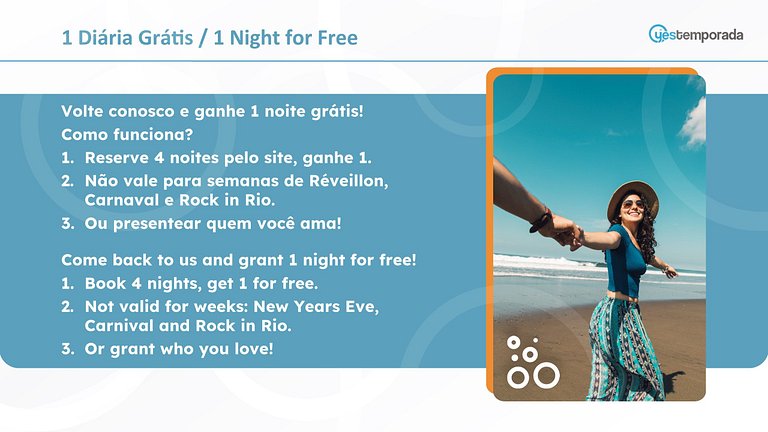 1 Diária Grátis / 1 Night for Free

yestemporada

Volte conosco e ganhe 1 noite grátis!
Como funciona?
1. Reserve 4 noites pelo site, ganhe 1.
2. Não vale para semanas de Réveillon, Carnaval e Rock in Rio.
3. Ou presentear quem você ama!

Come back to us and grant 1 night for free!
1. Book 4 nights, get 1 for free.
2. Not valid for weeks: New Years Eve, Carnival and Rock in Rio.
3. Or grant who you love!